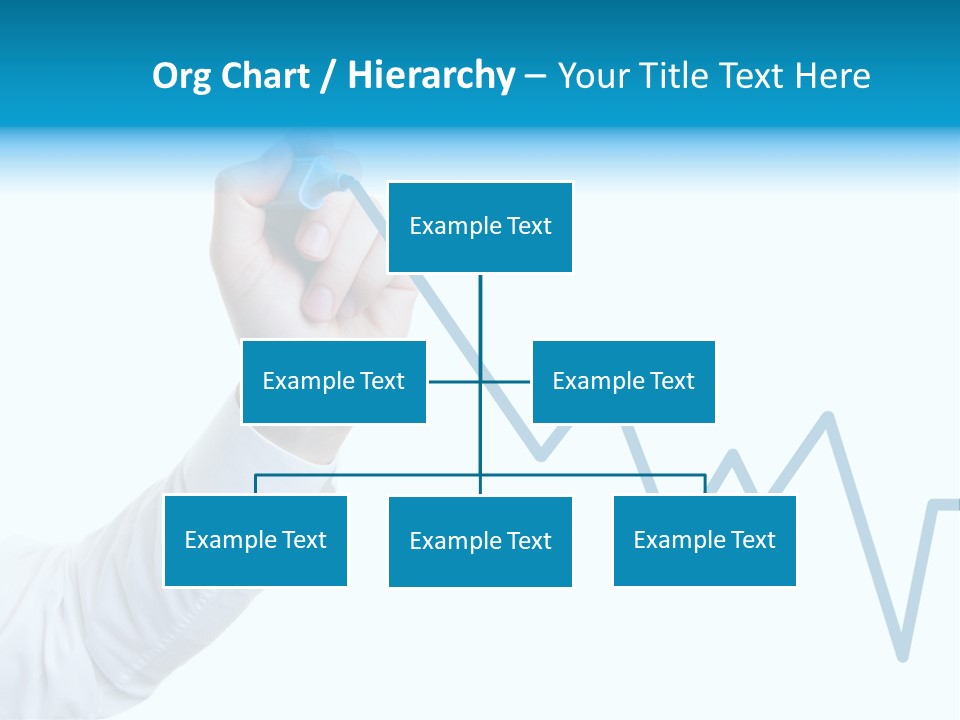 Org Chart / Hierarchy – Your Title Text Here

Example Text

Example Text

Example Text

Example Text

Example Text

Example Text